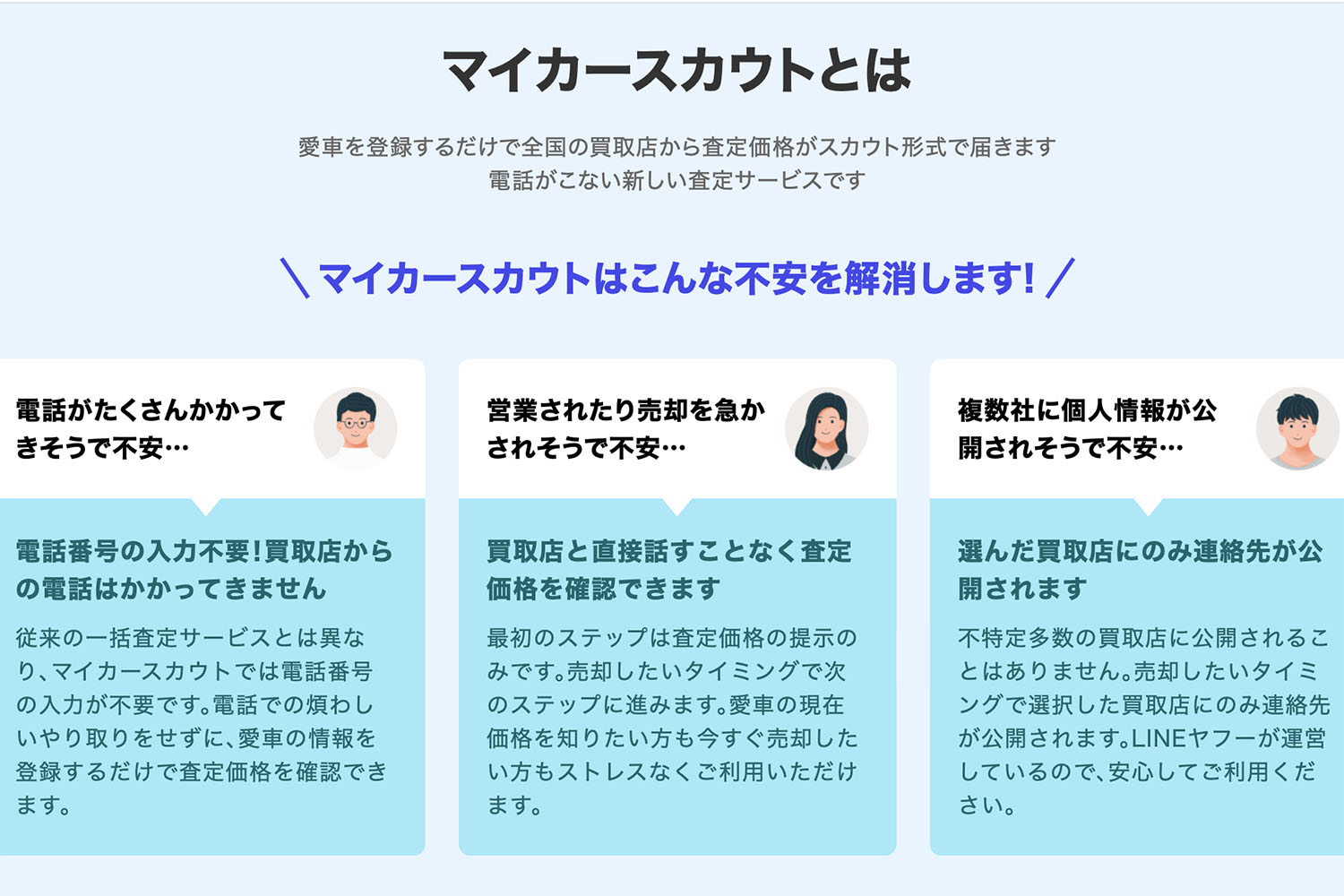 マイカースカウトとは

愛車を登録するだけで全国の買取店から査定価格がスカウト形式で届きます
電話がこない新しい査定サービスです

＼マイカースカウトはこんな不安を解消します！／

電話がたくさんかかってきそうで不安…

電話番号の入力不要！買取店からの電話はかかってきません

従来の一括査定サービスとは異なり、マイカースカウトでは電話番号の入力が不要です。電話での煩わしいやり取りをせずに、愛車の情報を登録するだけで査定価格を確認できます。

営業されたり売却を急かされそうで不安…

買取店と直接話すことなく査定価格を確認できます

最初のステップは査定価格の提示のみです。売却したいタイミングで次のステップに進みます。愛車の現在価格を知りたい方も今すぐ売却したい方もストレスなくご利用いただけます。

複数社に個人情報が公開されそうで不安…

選んだ買取店にのみ連絡先が公開されます

不特定多数の買取店に公開されることはありません。売却したいタイミングで選択した買取店にのみ連絡先が公開されます。LINEヤフーが運営しているので、安心してご利用ください。